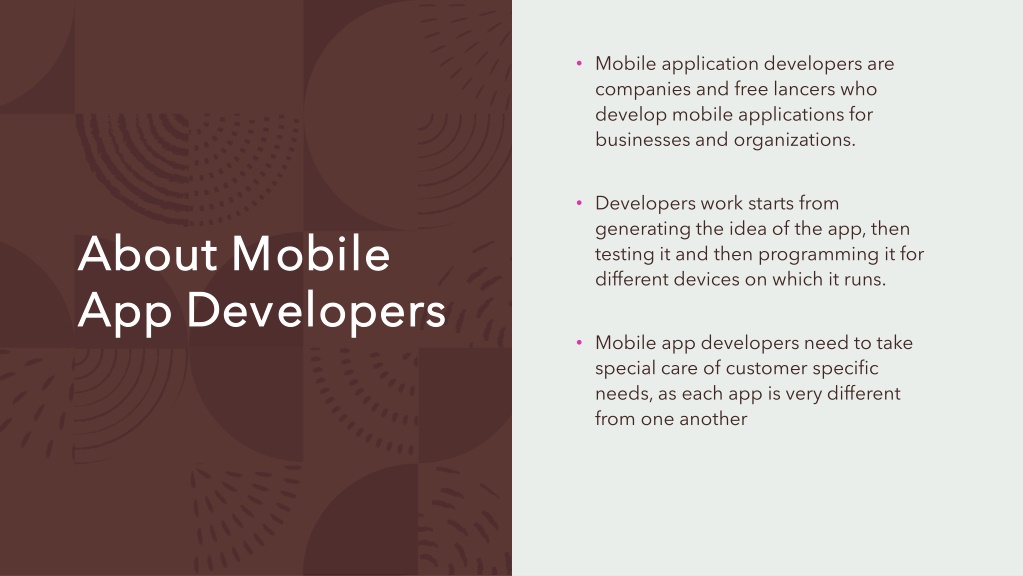 About Mobile App Developers

• Mobile application developers are companies and free lancers who develop mobile applications for businesses and organizations.

• Developers work starts from generating the idea of the app, then testing it and then programming it for different devices on which it runs.

• Mobile app developers need to take special care of customer specific needs, as each app is very different from one another